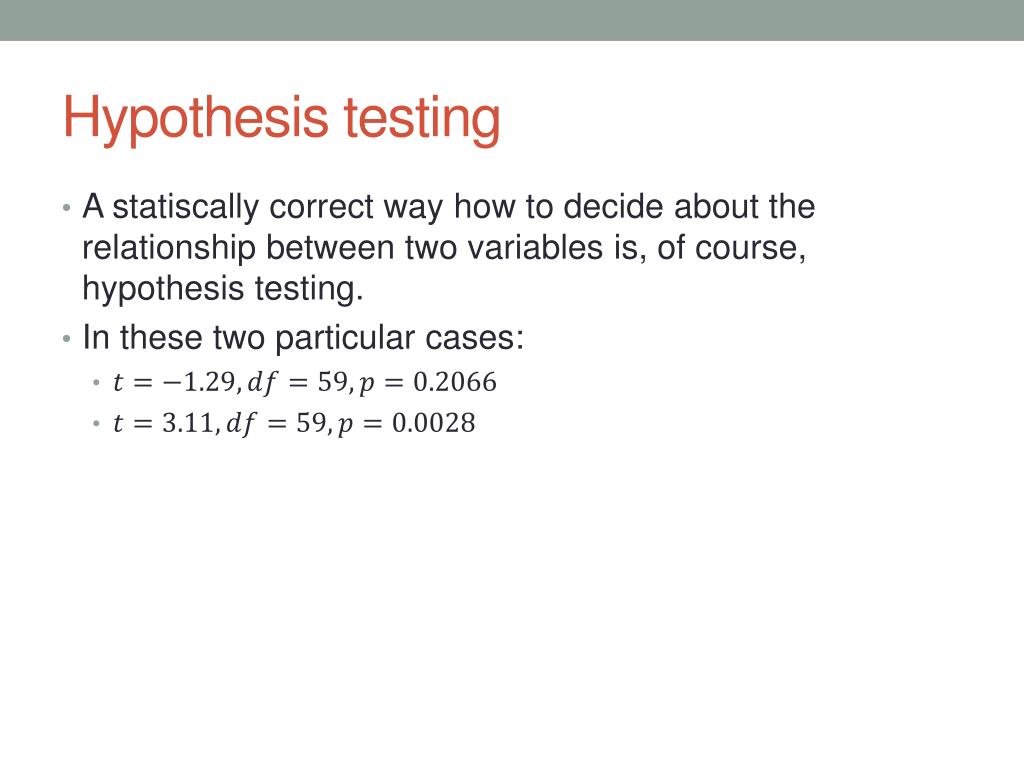 Hypothesis testing

• A statiscally correct way how to decide about the relationship between two variables is, of course, hypothesis testing.

• In these two particular cases:

  • $t = -1.29, df = 59, p = 0.2066$

  • $t = 3.11, df = 59, p = 0.0028$